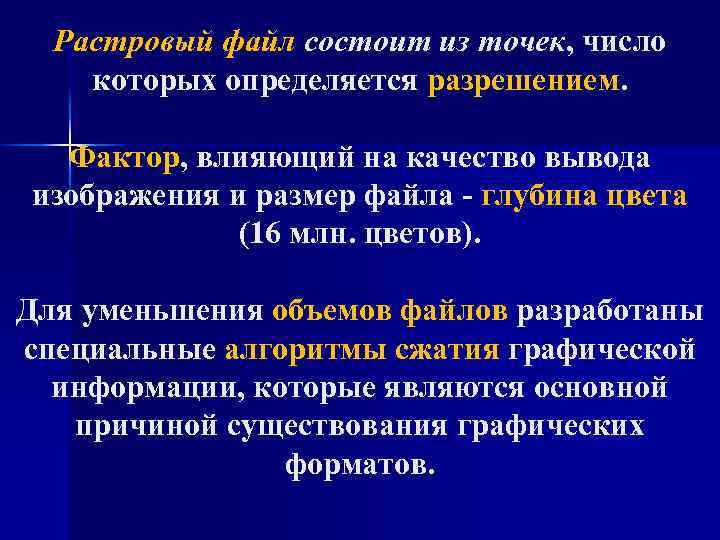 Растровый файл состоит из точек, число которых определяется разрешением.

Фактор, влияющий на качество вывода изображения и размер файла - глубина цвета (16 млн. цветов).

Для уменьшения объемов файлов разработаны специальные алгоритмы сжатия графической информации, которые являются основной причиной существования графических форматов.